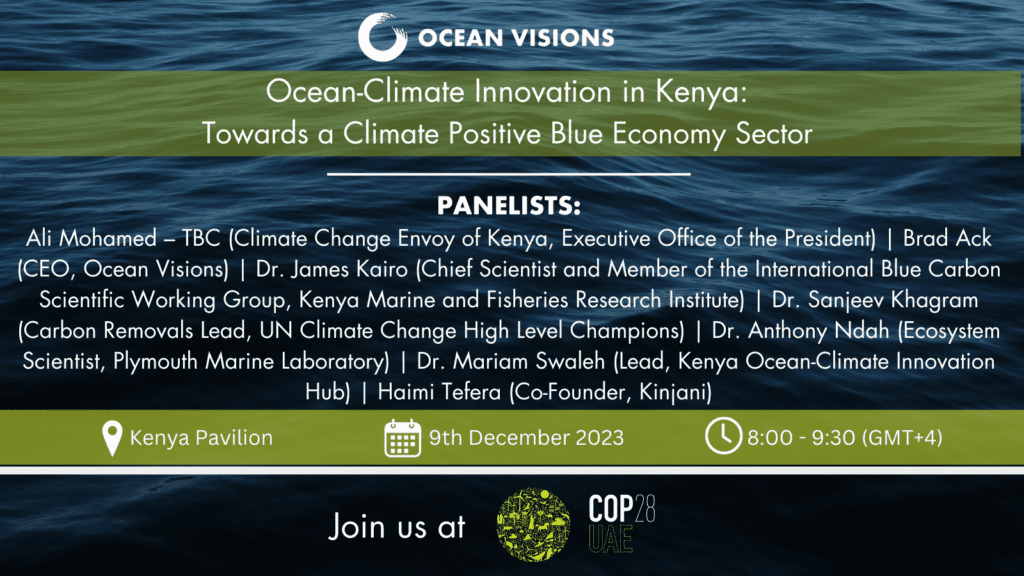 OCEAN VISIONS

Ocean-Climate Innovation in Kenya: Towards a Climate Positive Blue Economy Sector

PANELISTS:

Ali Mohamed – TBC (Climate Change Envoy of Kenya, Executive Office of the President) | Brad Ack (CEO, Ocean Visions) | Dr. James Kairo (Chief Scientist and Member of the International Blue Carbon Scientific Working Group, Kenya Marine and Fisheries Research Institute) | Dr. Sanjeev Khagram (Carbon Removals Lead, UN Climate Change High Level Champions) | Dr. Anthony Ndah (Ecosystem Scientist, Plymouth Marine Laboratory) | Dr. Mariam Swaleh (Lead, Kenya Ocean-Climate Innovation Hub) | Haimi Tefera (Co-Founder, Kinjani)

Kenya Pavilion

9th December 2023

8:00 - 9:30 (GMT+4)

Join us at

COP28 UAE